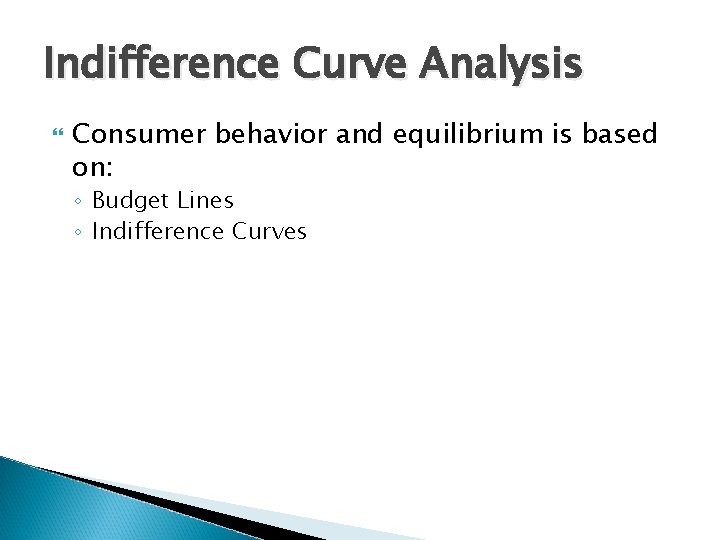 Indifference Curve Analysis

Consumer behavior and equilibrium is based on:

◦ Budget Lines
◦ Indifference Curves